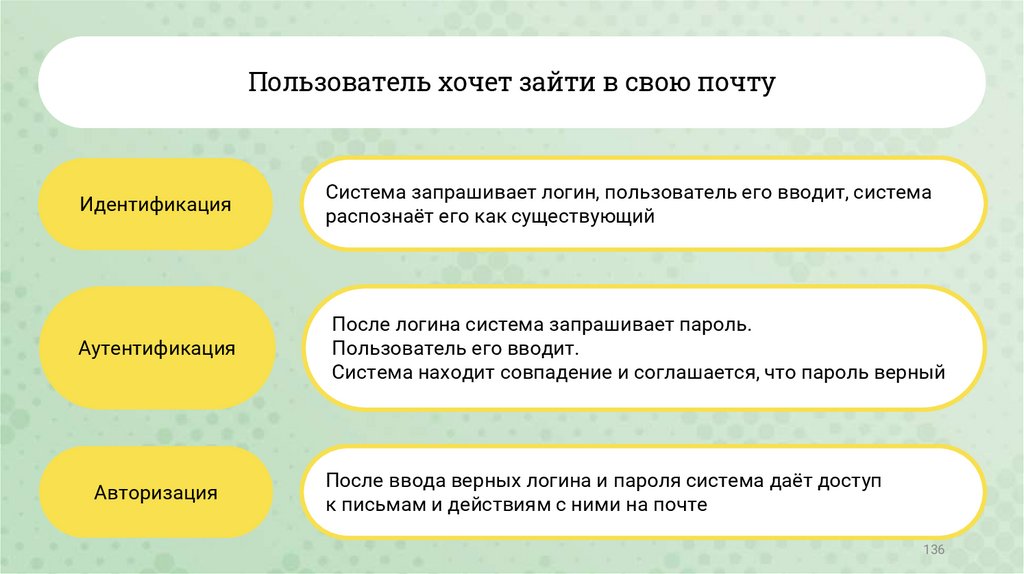 Пользователь хочет зайти в свою почту

Идентификация

Система запрашивает логин, пользователь его вводит, система распознаёт его как существующий

Аутентификация

После логина система запрашивает пароль.
Пользователь его вводит.
Система находит совпадение и соглашается, что пароль верный

Авторизация

После ввода верных логина и пароля система даёт доступ к письмам и действиям с ними на почте

136